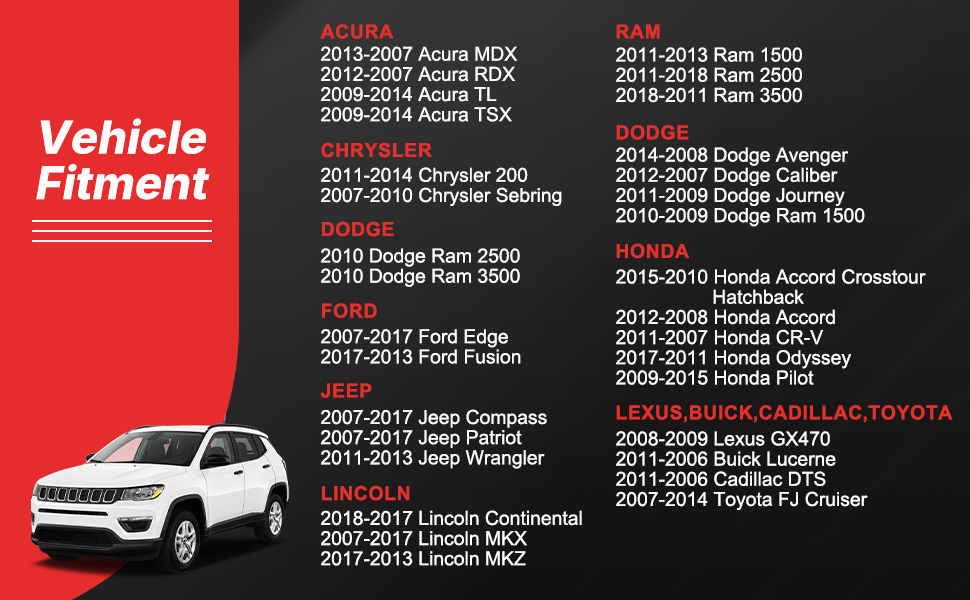 Vehicle Fitment

ACURA
2013-2007 Acura MDX
2012-2007 Acura RDX
2009-2014 Acura TL
2009-2014 Acura TSX

CHRYSLER
2011-2014 Chrysler 200
2007-2010 Chrysler Sebring

DODGE
2010 Dodge Ram 2500
2010 Dodge Ram 3500

FORD
2007-2017 Ford Edge
2017-2013 Ford Fusion

JEEP
2007-2017 Jeep Compass
2007-2017 Jeep Patriot
2011-2013 Jeep Wrangler

LINCOLN
2018-2017 Lincoln Continental
2007-2017 Lincoln MKX
2017-2013 Lincoln MKZ

RAM
2011-2013 Ram 1500
2011-2018 Ram 2500
2018-2011 Ram 3500

DODGE
2014-2008 Dodge Avenger
2012-2007 Dodge Caliber
2011-2009 Dodge Journey
2010-2009 Dodge Ram 1500

HONDA
2015-2010 Honda Accord Crosstour Hatchback
2012-2008 Honda Accord
2011-2007 Honda CR-V
2017-2011 Honda Odyssey
2009-2015 Honda Pilot

LEXUS,BUICK,CADILLAC,TOYOTA
2008-2009 Lexus GX470
2011-2006 Buick Lucerne
2011-2006 Cadillac DTS
2007-2014 Toyota FJ Cruiser